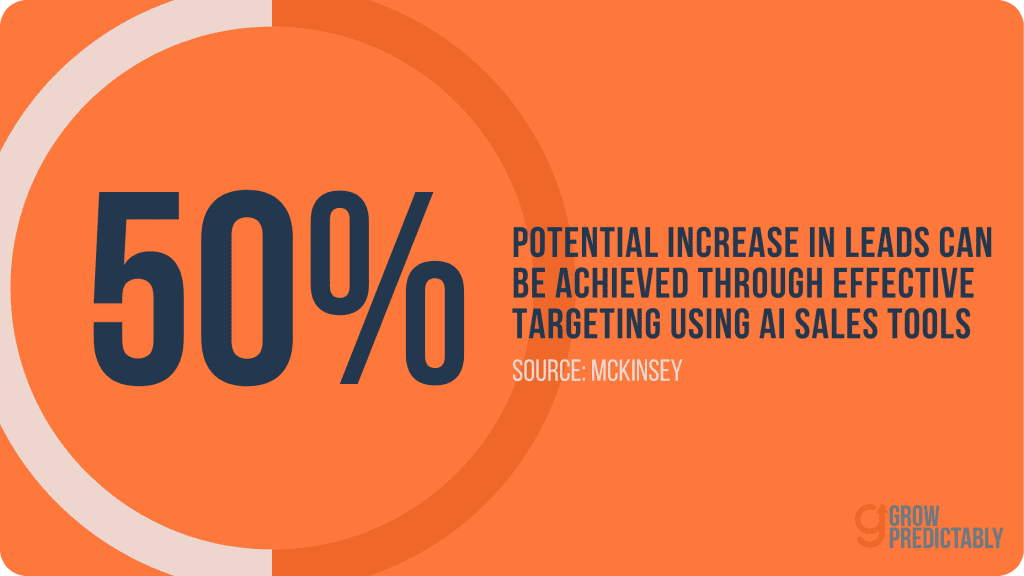 50%

POTENTIAL INCREASE IN LEADS CAN BE ACHIEVED THROUGH EFFECTIVE TARGETING USING AI SALES TOOLS

SOURCE: MCKINSEY

GROW PREDICTABLY